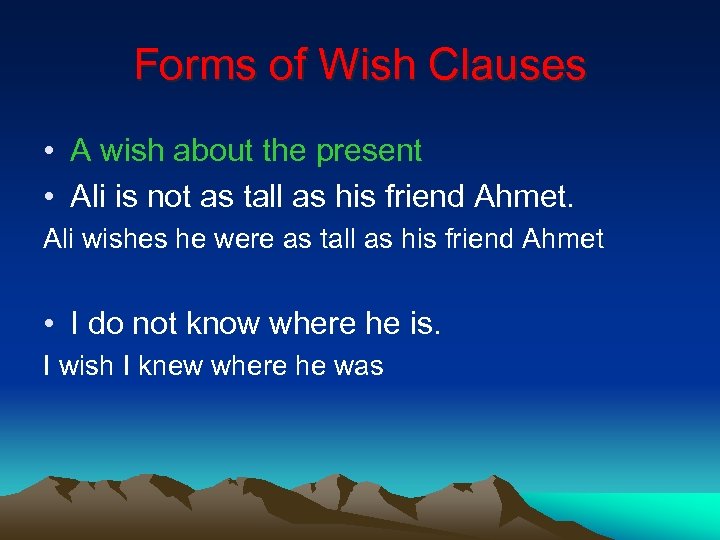 Forms of Wish Clauses

• A wish about the present

• Ali is not as tall as his friend Ahmet.

Ali wishes he were as tall as his friend Ahmet

• I do not know where he is.

I wish I knew where he was